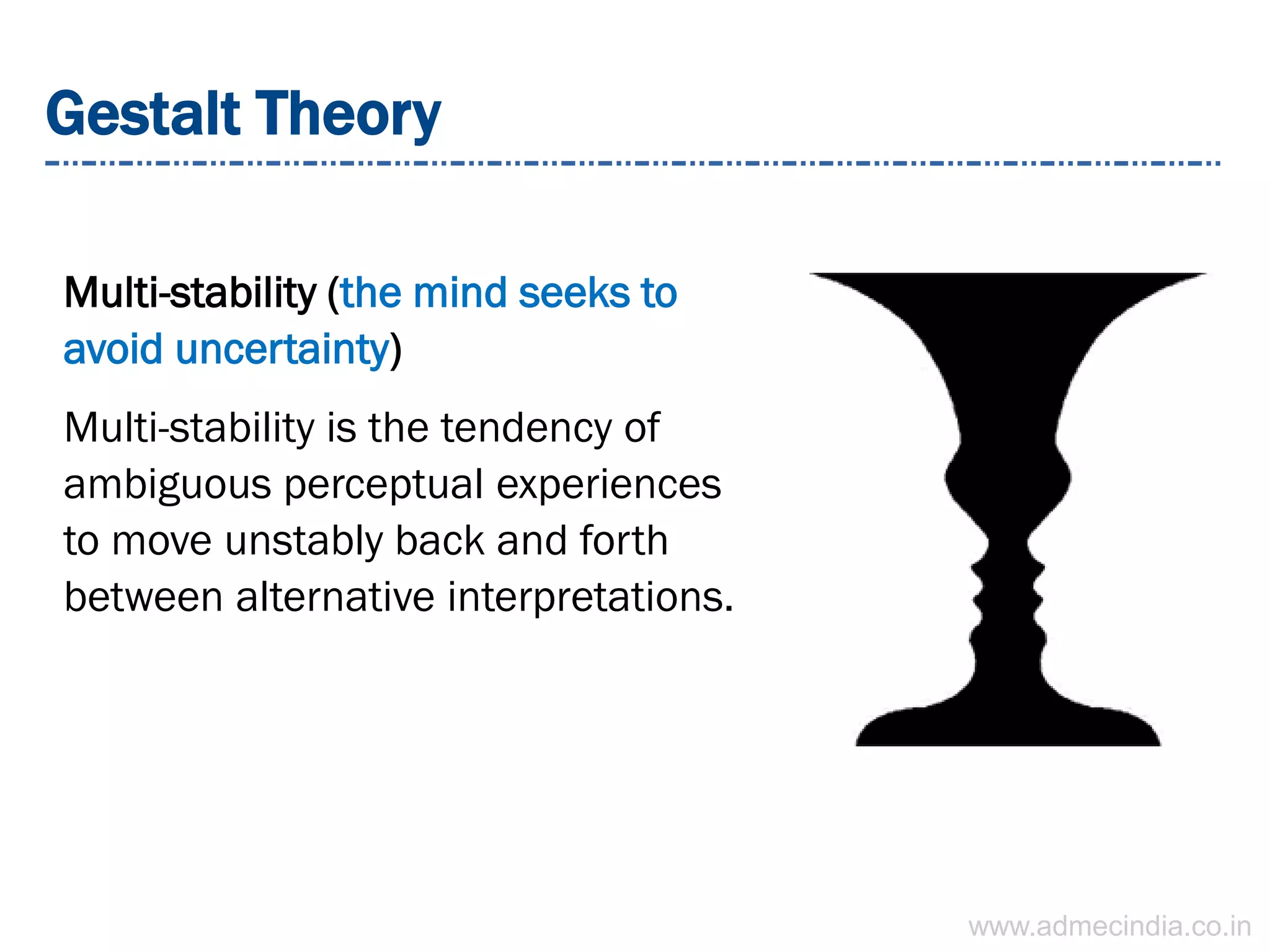 Gestalt Theory

Multi-stability (the mind seeks to avoid uncertainty)

Multi-stability is the tendency of ambiguous perceptual experiences to move unstably back and forth between alternative interpretations.

www.admecindia.co.in